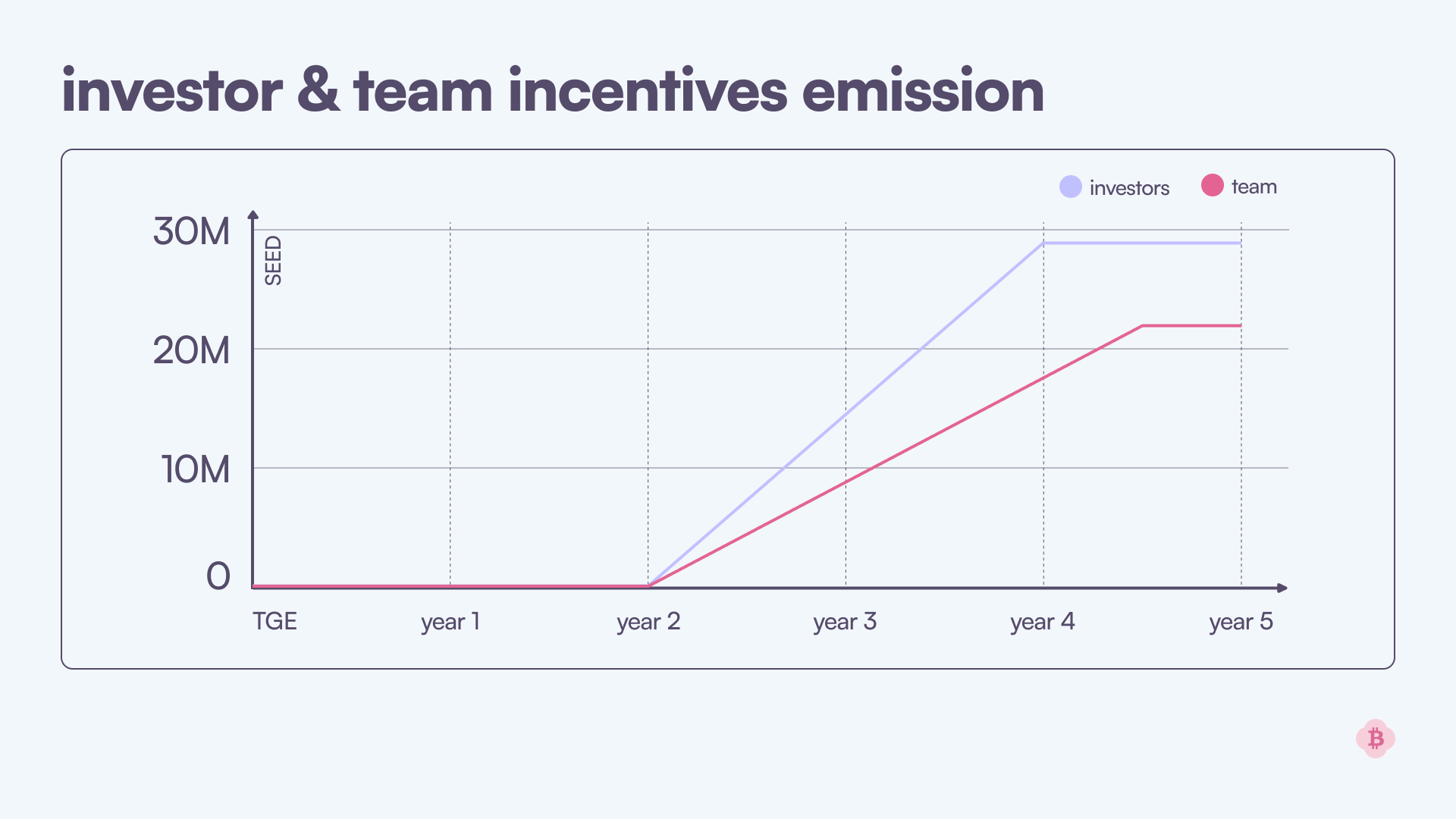 investor & team incentives emission

investors
team

30M
20M
10M
0
SEED

TGE
year 1
year 2
year 3
year 4
year 5